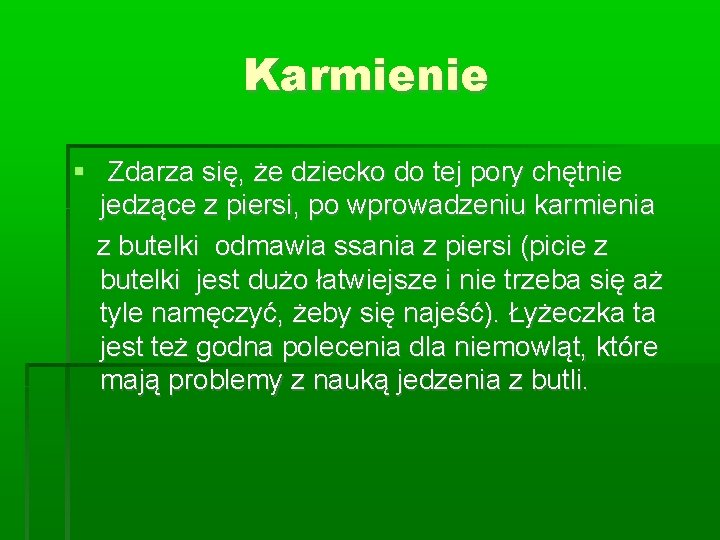 Karmienie

Zdarza się, że dziecko do tej pory chętnie jedzące z piersi, po wprowadzeniu karmienia z butelki odmawia ssania z piersi (picie z butelki jest dużo łatwiejsze i nie trzeba się aż tyle namęczyć, żeby się najeść). Łyżeczka ta jest też godna polecenia dla niemowląt, które mają problemy z nauką jedzenia z butli.